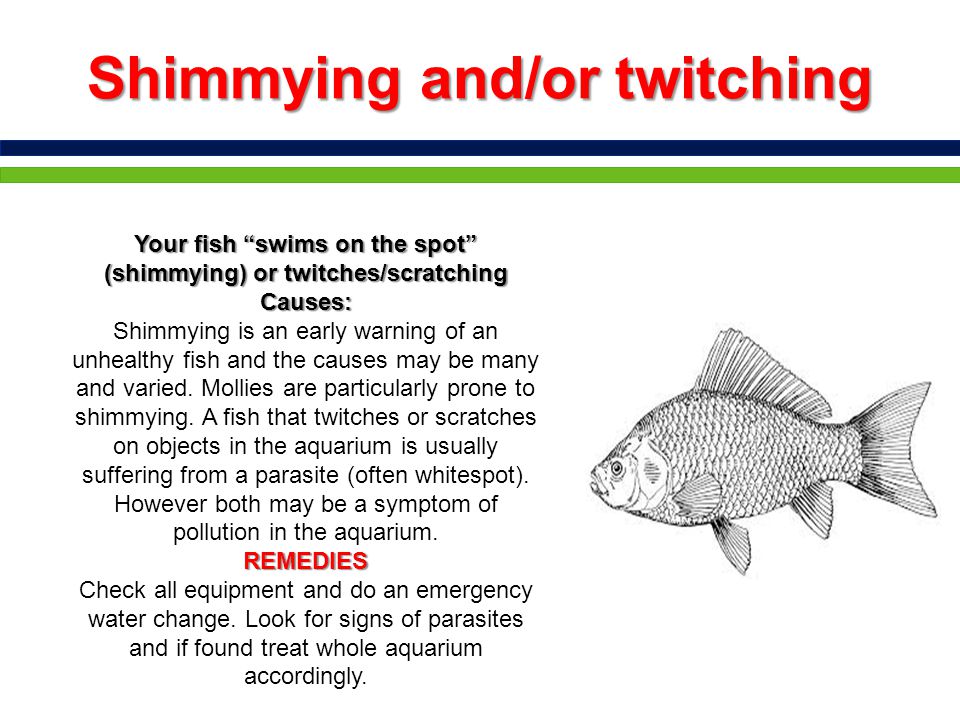 Shimmying and/or twitching

Your fish “swims on the spot” (shimmying) or twitches/scratching
Causes:
Shimmying is an early warning of an unhealthy fish and the causes may be many and varied. Mollies are particularly prone to shimmying. A fish that twitches or scratches on objects in the aquarium is usually suffering from a parasite (often whitespot). However both may be a symptom of pollution in the aquarium.
REMEDIES
Check all equipment and do an emergency water change. Look for signs of parasites and if found treat whole aquarium accordingly.